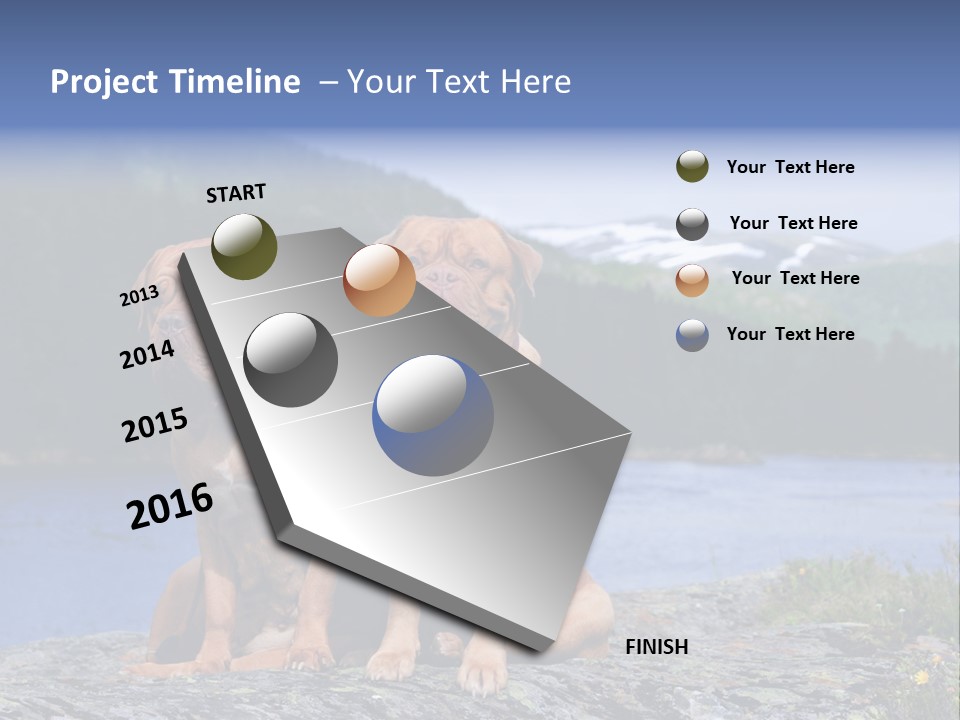 Project Timeline – Your Text Here

START

2013

2014

2015

2016

FINISH

Your Text Here

Your Text Here

Your Text Here

Your Text Here